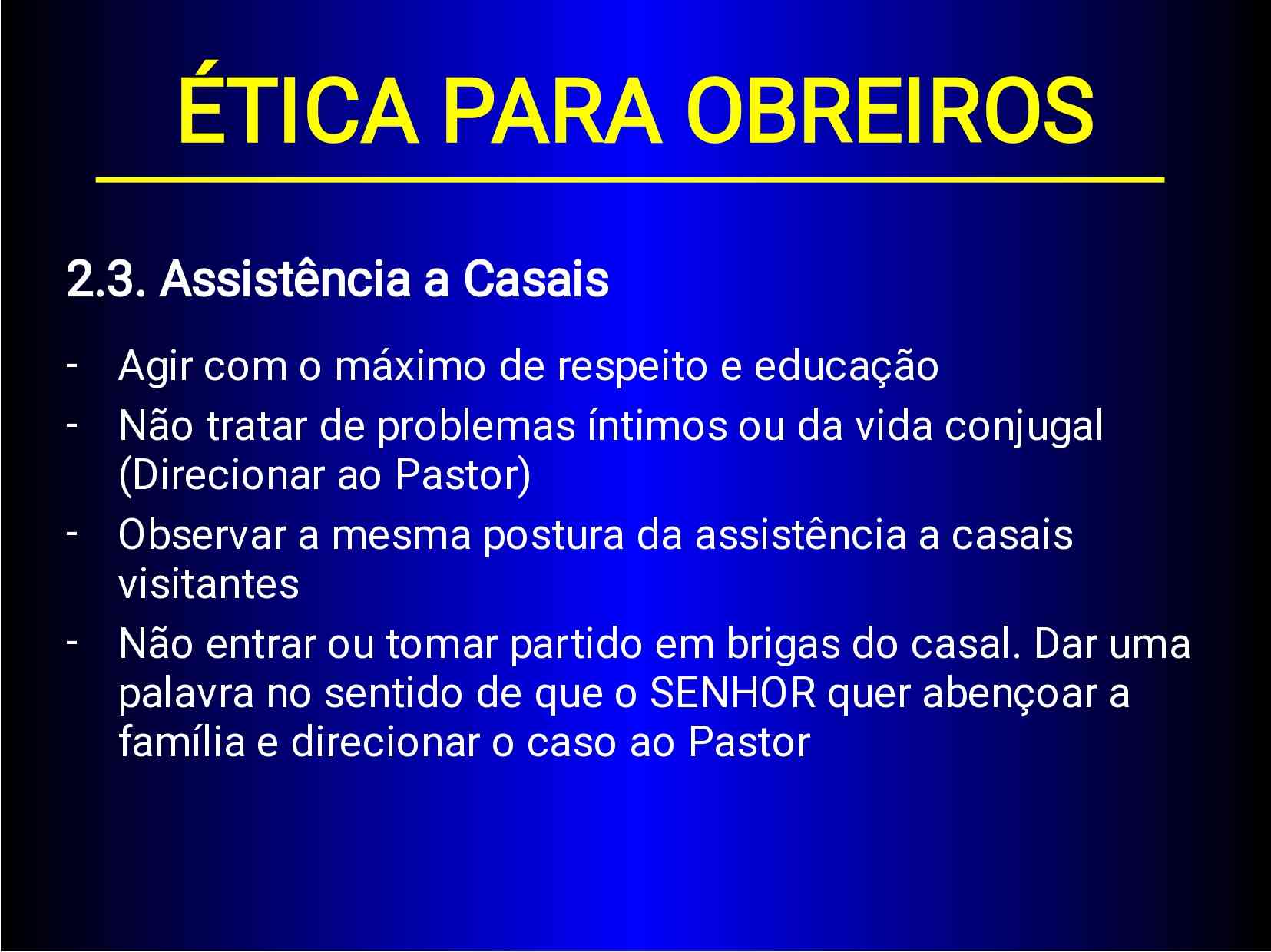 ÉTICA PARA OBREIROS

2.3. Assistência a Casais

- Agir com o máximo de respeito e educação
- Não tratar de problemas íntimos ou da vida conjugal (Direcionar ao Pastor)
- Observar a mesma postura da assistência a casais visitantes
- Não entrar ou tomar partido em brigas do casal. Dar uma palavra no sentido de que o SENHOR quer abençoar a família e direcionar o caso ao Pastor